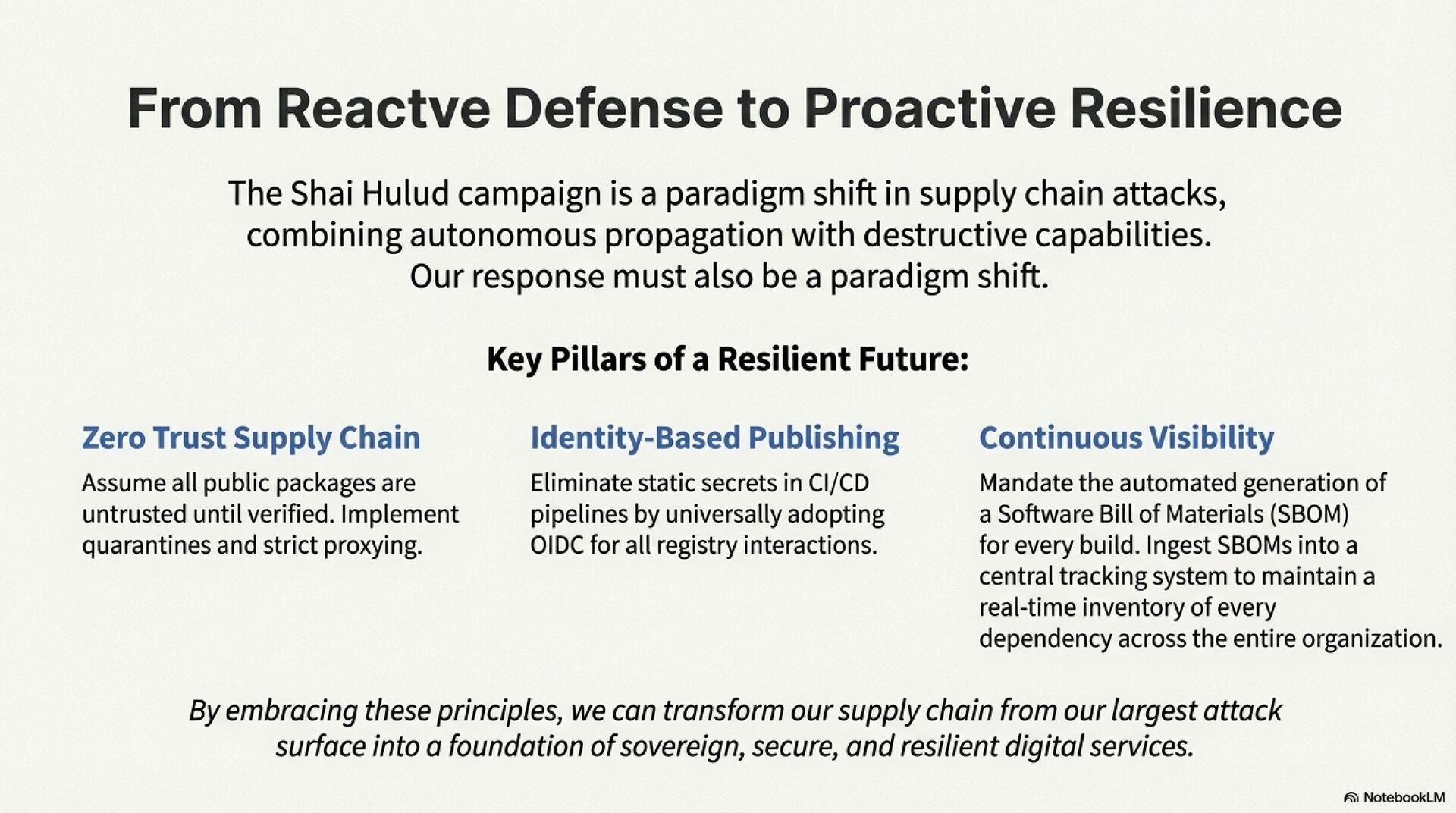 From Reactve Defense to Proactive Resilience

The Shai Hulud campaign is a paradigm shift in supply chain attacks, combining autonomous propagation with destructive capabilities. Our response must also be a paradigm shift.

Key Pillars of a Resilient Future:

Zero Trust Supply Chain

Assume all public packages are untrusted until verified. Implement quarantines and strict proxying.

Identity-Based Publishing

Eliminate static secrets in CI/CD pipelines by universally adopting OIDC for all registry interactions.

Continuous Visibility

Mandate the automated generation of a Software Bill of Materials (SBOM) for every build. Ingest SBOMs into a central tracking system to maintain a real-time inventory of every dependency across the entire organization.

By embracing these principles, we can transform our supply chain from our largest attack surface into a foundation of sovereign, secure, and resilient digital services.

NotebookLM